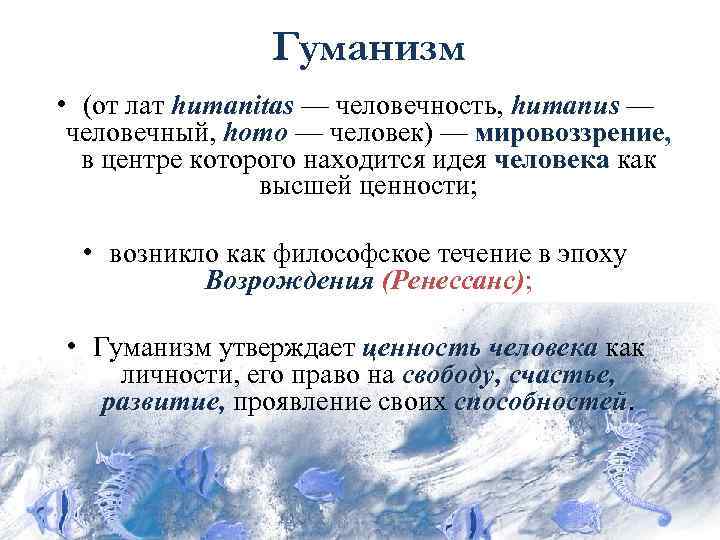 Гуманизм

• (от лат humanitas — человечность, humanus — человечный, homo — человек) — мировоззрение, в центре которого находится идея человека как высшей ценности;

• возникло как философское течение в эпоху Возрождения (Ренессанс);

• Гуманизм утверждает ценность человека как личности, его право на свободу, счастье, развитие, проявление своих способностей.